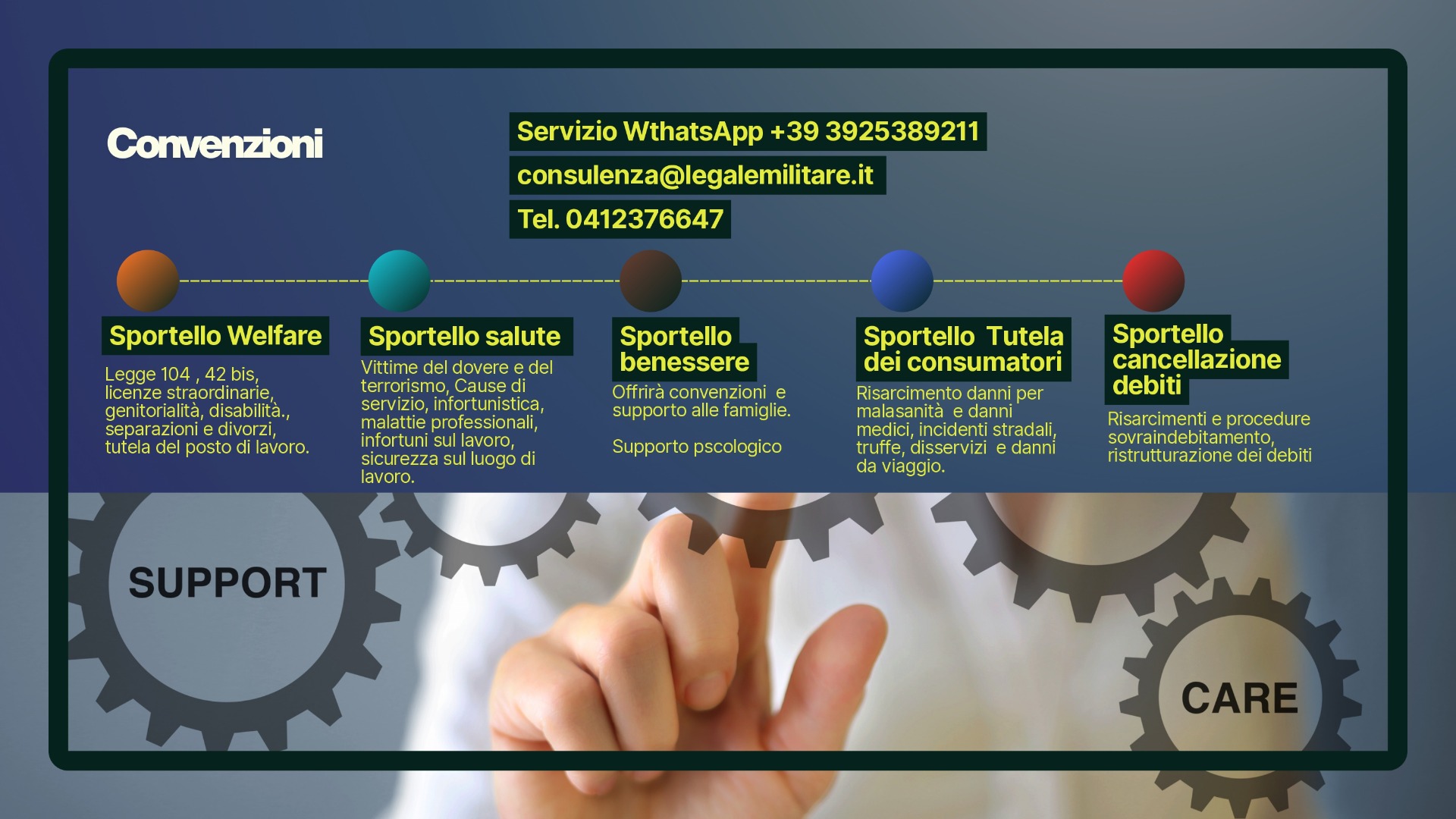 Convenzioni

Servizio WthatsApp +39 3925389211

consulenza@legalemilitare.it

Tel. 0412376647

Sportello Welfare

Legge 104 , 42 bis, licenze straordinarie, genitorialità, disabilità., separazioni e divorzi, tutela del posto di lavoro.

Sportello salute

Vittime del dovere e del terrorismo, Cause di servizio, infortunistica, malattie professionali, infortuni sul lavoro, sicurezza sul luogo di lavoro.

Sportello benessere

Offrirà convenzioni e supporto alle famiglie.

Supporto pscologico

Sportello Tutela dei consumatori

Risarcimento danni per malasanità e danni medici, incidenti stradali, truffe, disservizi e danni da viaggio.

Sportello cancellazione debiti

Risarcimenti e procedure sovraindebitamento, ristrutturazione dei debiti

SUPPORT

CARE